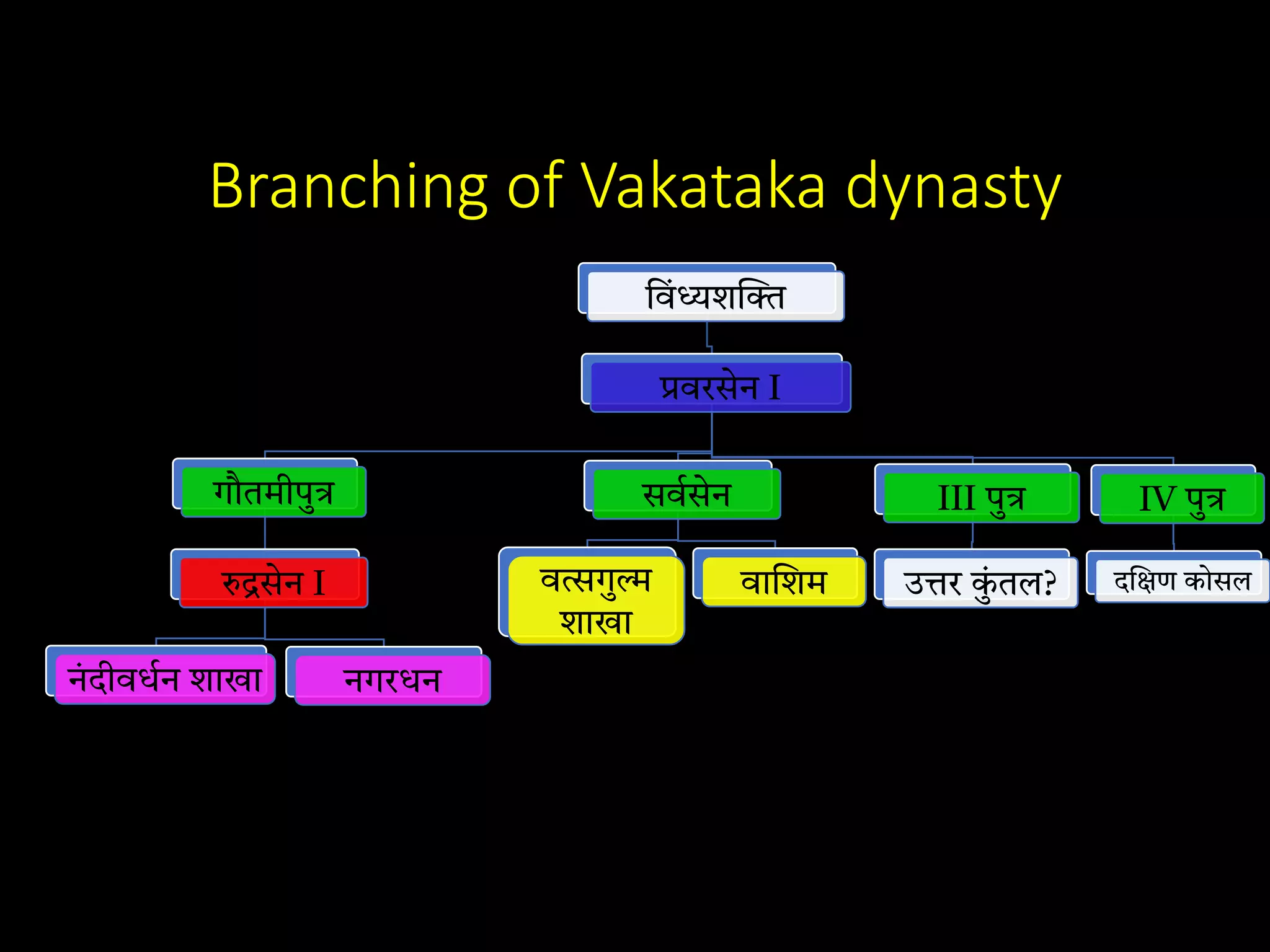 Branching of Vakataka dynasty

विंध्यशक्ति

प्रवरसेन I

गौतमीपुत्र

सर्वसेन

III पुत्र

IV पुत्र

रुद्रसेन I

वत्सगुल्म शाखा

वाशिम

उत्तर कुंतल?

दक्षिण कोसल

नंदीवर्धन शाखा

नगरधन